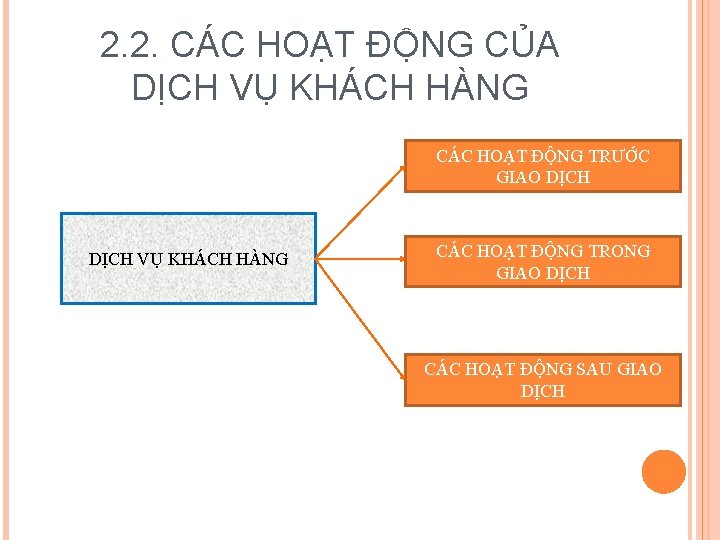 2.2. CÁC HOẠT ĐỘNG CỦA DỊCH VỤ KHÁCH HÀNG

DỊCH VỤ KHÁCH HÀNG

CÁC HOẠT ĐỘNG TRƯỚC GIAO DỊCH

CÁC HOẠT ĐỘNG TRONG GIAO DỊCH

CÁC HOẠT ĐỘNG SAU GIAO DỊCH